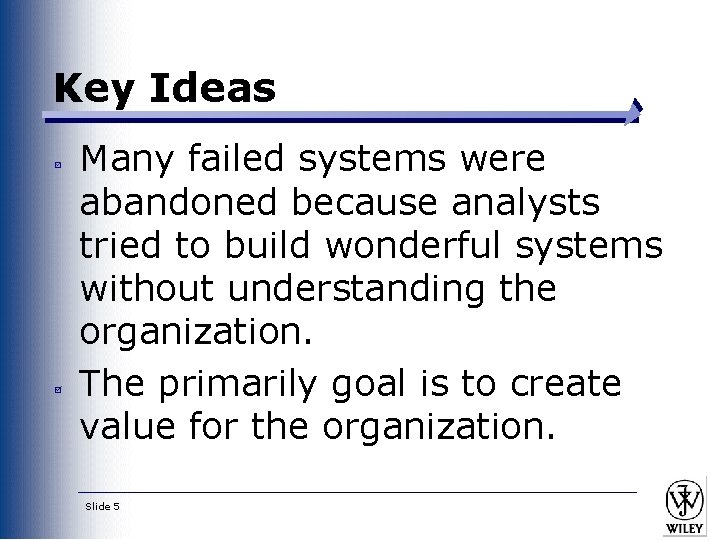 Key Ideas

Many failed systems were abandoned because analysts tried to build wonderful systems without understanding the organization.

The primarily goal is to create value for the organization.

Slide 5

WILEY